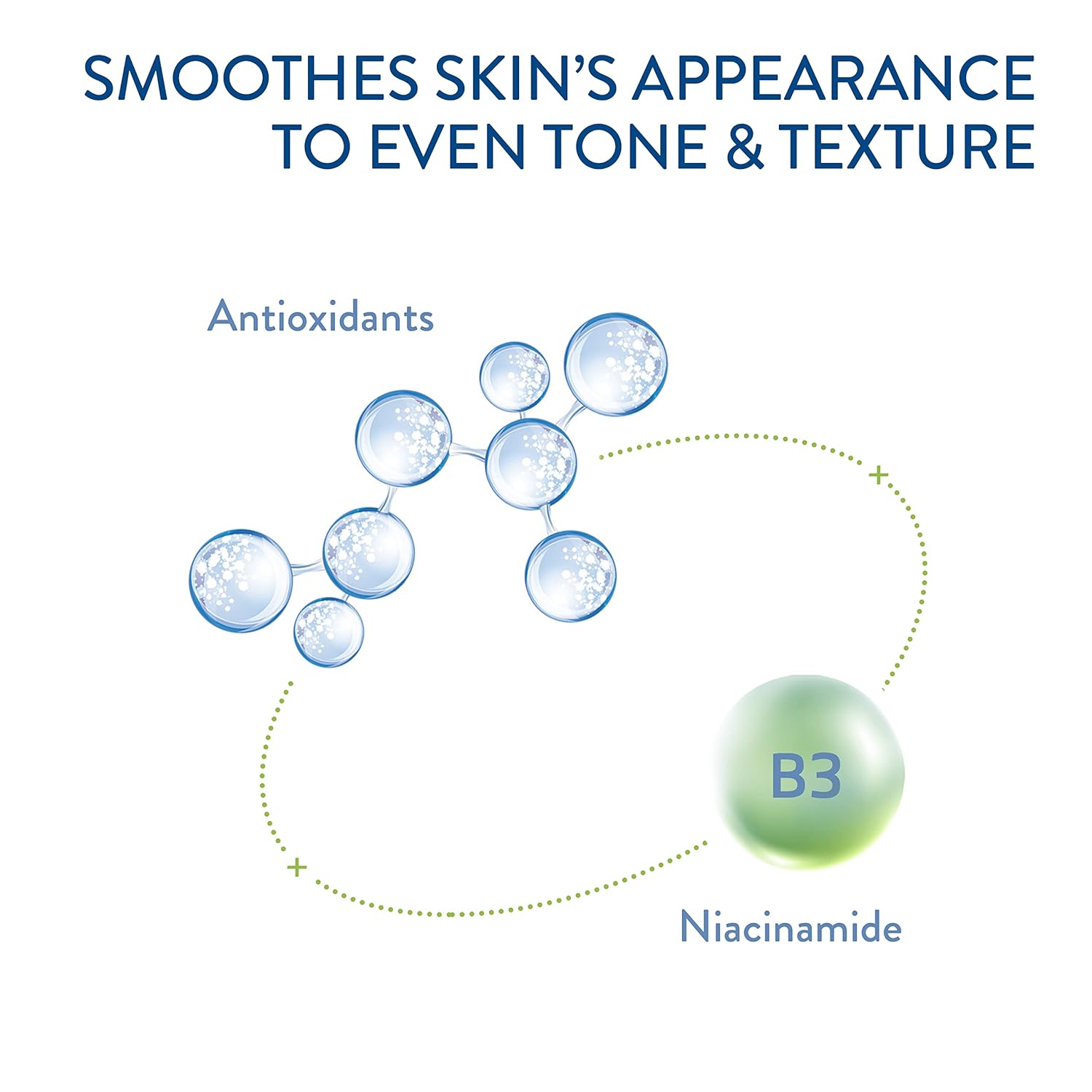 SMOOTHES SKIN'S APPEARANCE TO EVEN TONE & TEXTURE

Antioxidants

+

B3

+

Niacinamide